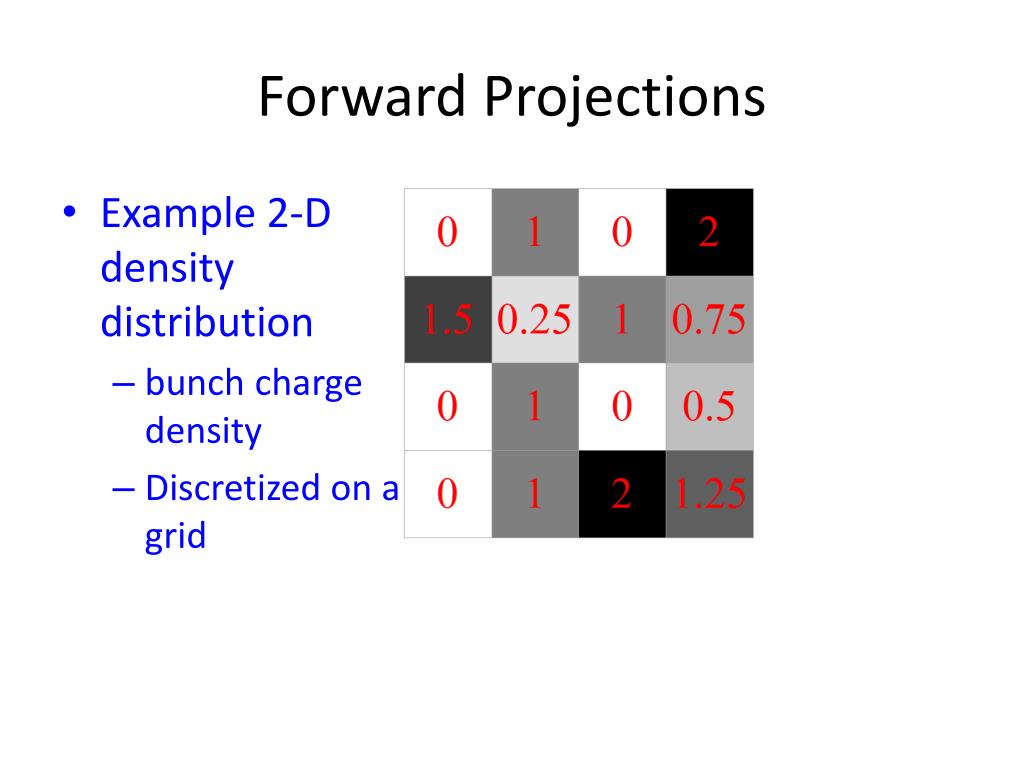 Forward Projections

• Example 2-D density distribution
– bunch charge density
– Discretized on a grid

| 0 | 1 | 0 | 2 |
|---|---|---|---|
| 1.5 | 0.25 | 1 | 0.75 |
| 0 | 1 | 0 | 0.5 |
| 0 | 1 | 2 | 1.25 |